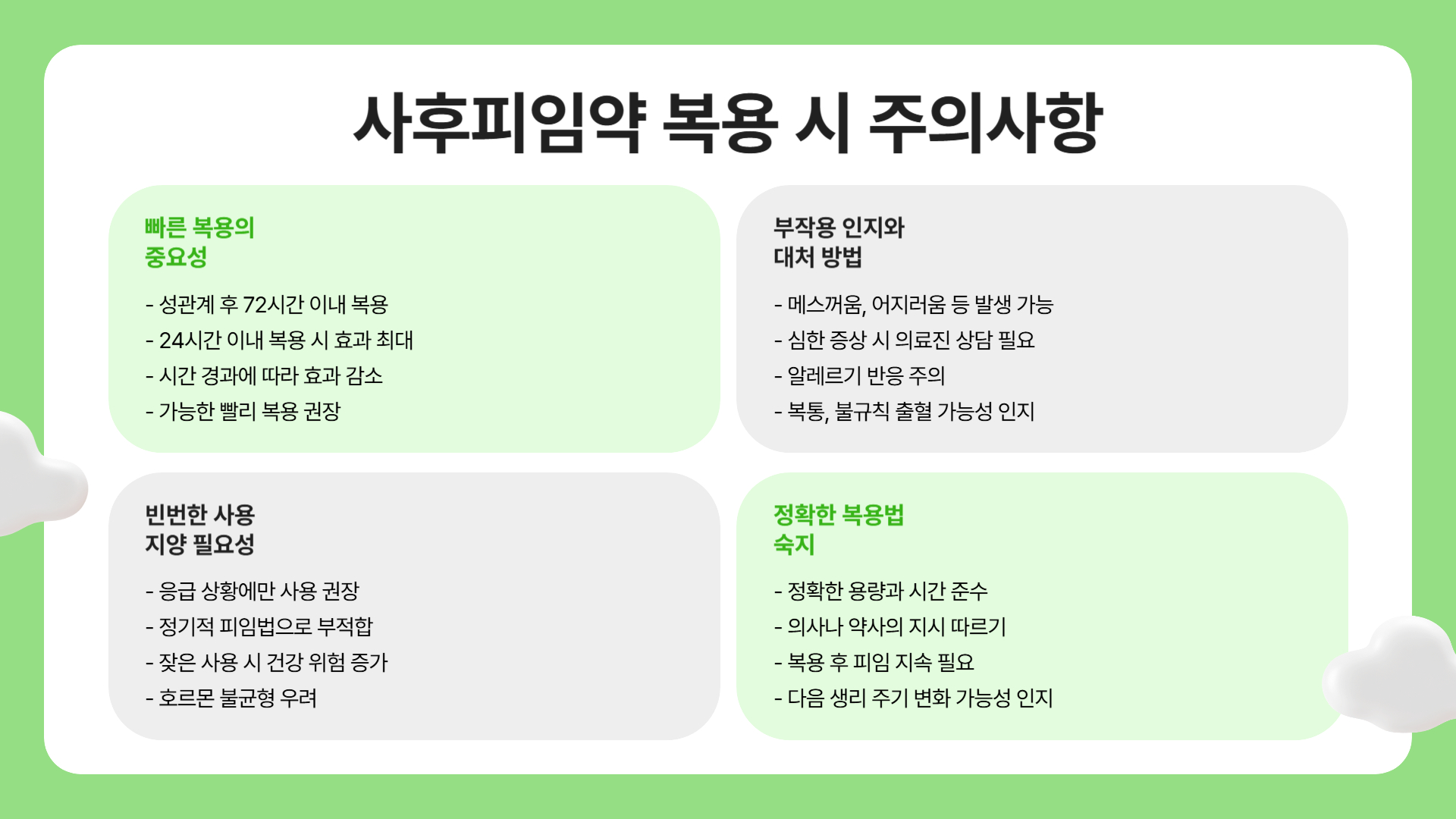 사후피임약 복용 시 주의사항

빠른 복용의 중요성

- 성관계 후 72시간 이내 복용
- 24시간 이내 복용 시 효과 최대
- 시간 경과에 따라 효과 감소
- 가능한 빨리 복용 권장

부작용 인지와 대처 방법

- 메스꺼움, 어지러움 등 발생 가능
- 심한 증상 시 의료진 상담 필요
- 알레르기 반응 주의
- 복통, 불규칙 출혈 가능성 인지

빈번한 사용 지양 필요성

- 응급 상황에만 사용 권장
- 정기적 피임법으로 부적합
- 잦은 사용 시 건강 위험 증가
- 호르몬 불균형 우려

정확한 복용법 숙지

- 정확한 용량과 시간 준수
- 의사나 약사의 지시 따르기
- 복용 후 피임 지속 필요
- 다음 생리 주기 변화 가능성 인지